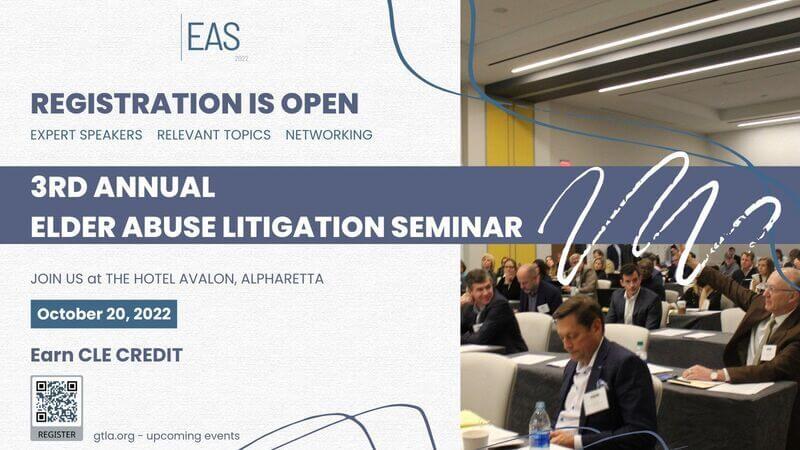 EAS
2022

REGISTRATION IS OPEN

EXPERT SPEAKERS RELEVANT TOPICS NETWORKING

3RD ANNUAL
ELDER ABUSE LITIGATION SEMINAR

JOIN US at THE HOTEL AVALON, ALPHARETTA

October 20, 2022

Earn CLE CREDIT

REGISTER

gtla.org - upcoming events